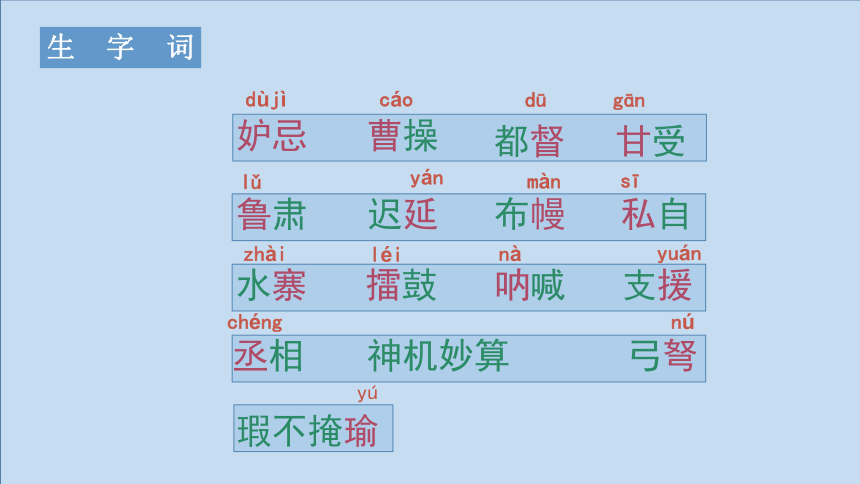 生 字 词

dùjì cáo dū gān
妒忌 曹操 都督 甘受

lǔ yán màn sī
鲁肃 迟延 布幔 私自

zhài léi nà yuán
水寨 擂鼓 呐喊 支援

chéng nú
丞相 神机妙算 弓弩

yú
瑕不掩瑜